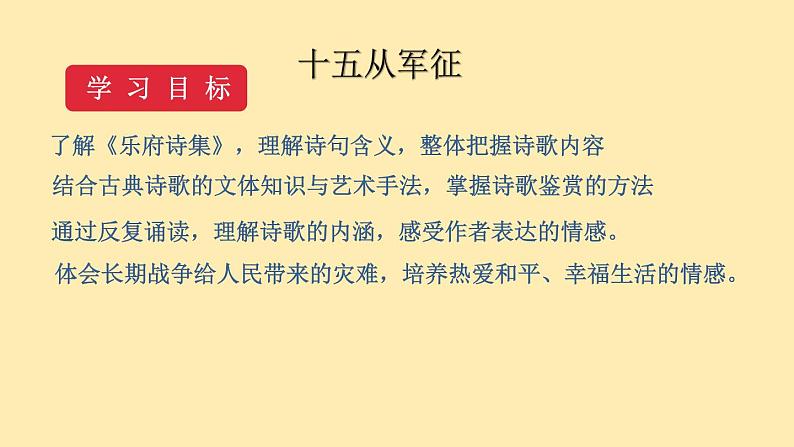 十五从军征

学习目标

了解《乐府诗集》，理解诗句含义，整体把握诗歌内容

结合古典诗歌的文体知识与艺术手法，掌握诗歌鉴赏的方法

通过反复诵读，理解诗歌的内涵，感受作者表达的情感。

体会长期战争给人民带来的灾难，培养热爱和平、幸福生活的情感。